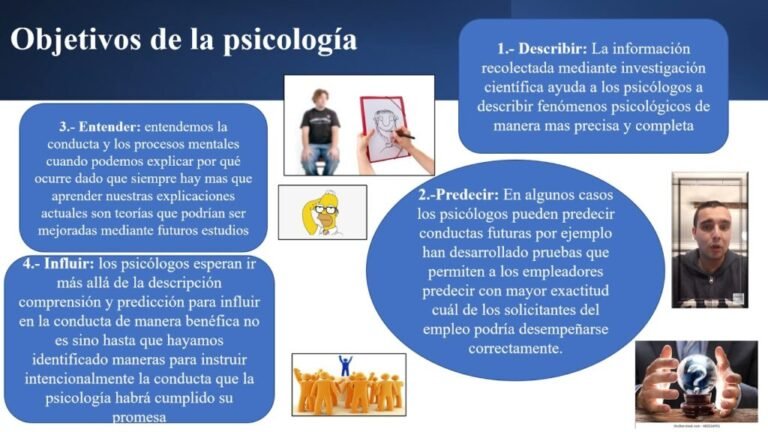 Objetivos de la psicología

1.- Describir: La información recolectada mediante investigación científica ayuda a los psicólogos a describir fenómenos psicológicos de manera mas precisa y completa

3.- Entender: entendemos la conducta y los procesos mentales cuando podemos explicar por qué ocurre dado que siempre hay mas que aprender nuestras explicaciones actuales son teorías que podrían ser mejoradas mediante futuros estudios

2.-Predecir: En algunos casos los psicólogos pueden predecir conductas futuras por ejemplo han desarrollado pruebas que permiten a los empleadores predecir con mayor exactitud cuál de los solicitantes del empleo podría desempeñarse correctamente.

4.- Influir: los psicólogos esperan ir más allá de la descripción comprensión y predicción para influir en la conducta de manera benéfica no es sino hasta que hayamos identificado maneras para instruir intencionalmente la conducta que la psicología habrá cumplido su promesa